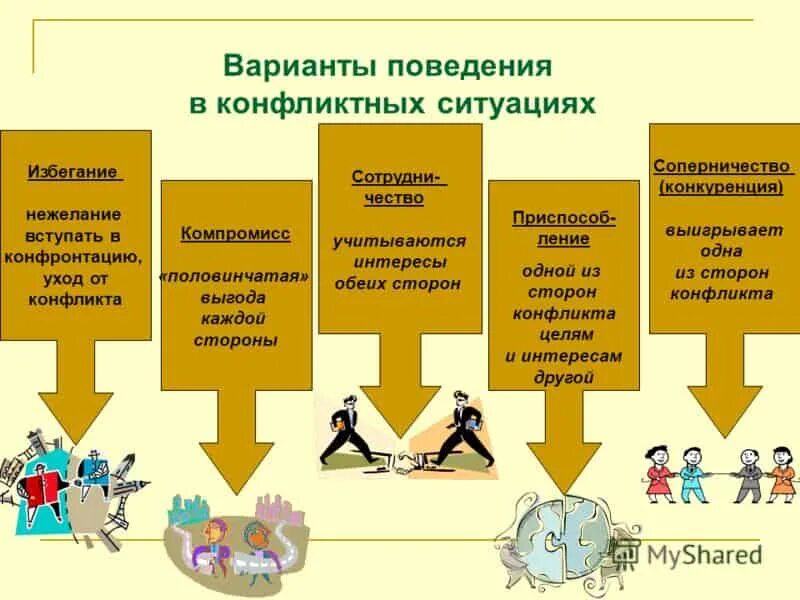 Варианты поведения в конфликтных ситуациях

Избегание

нежелание вступать в конфронтацию, уход от конфликта

Компромисс

«половинчатая» выгода каждой стороны

Сотрудничество

учитываются интересы обеих сторон

Приспособление

одной из сторон конфликта целям и интересам другой

Соперничество (конкуренция)

выигрывает одна из сторон конфликта

MyShared